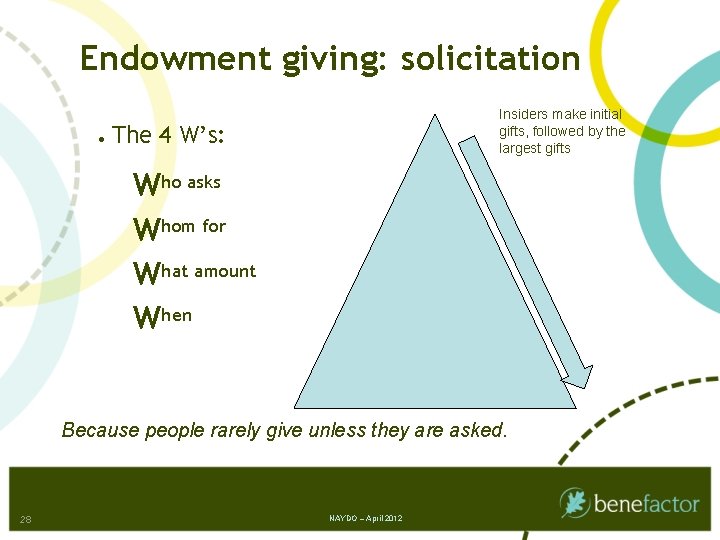 Endowment giving: solicitation

• The 4 W's:

Who asks

Whom for

What amount

When

Insiders make initial gifts, followed by the largest gifts

Because people rarely give unless they are asked.

28

NAYDO – April 2012

benefactor